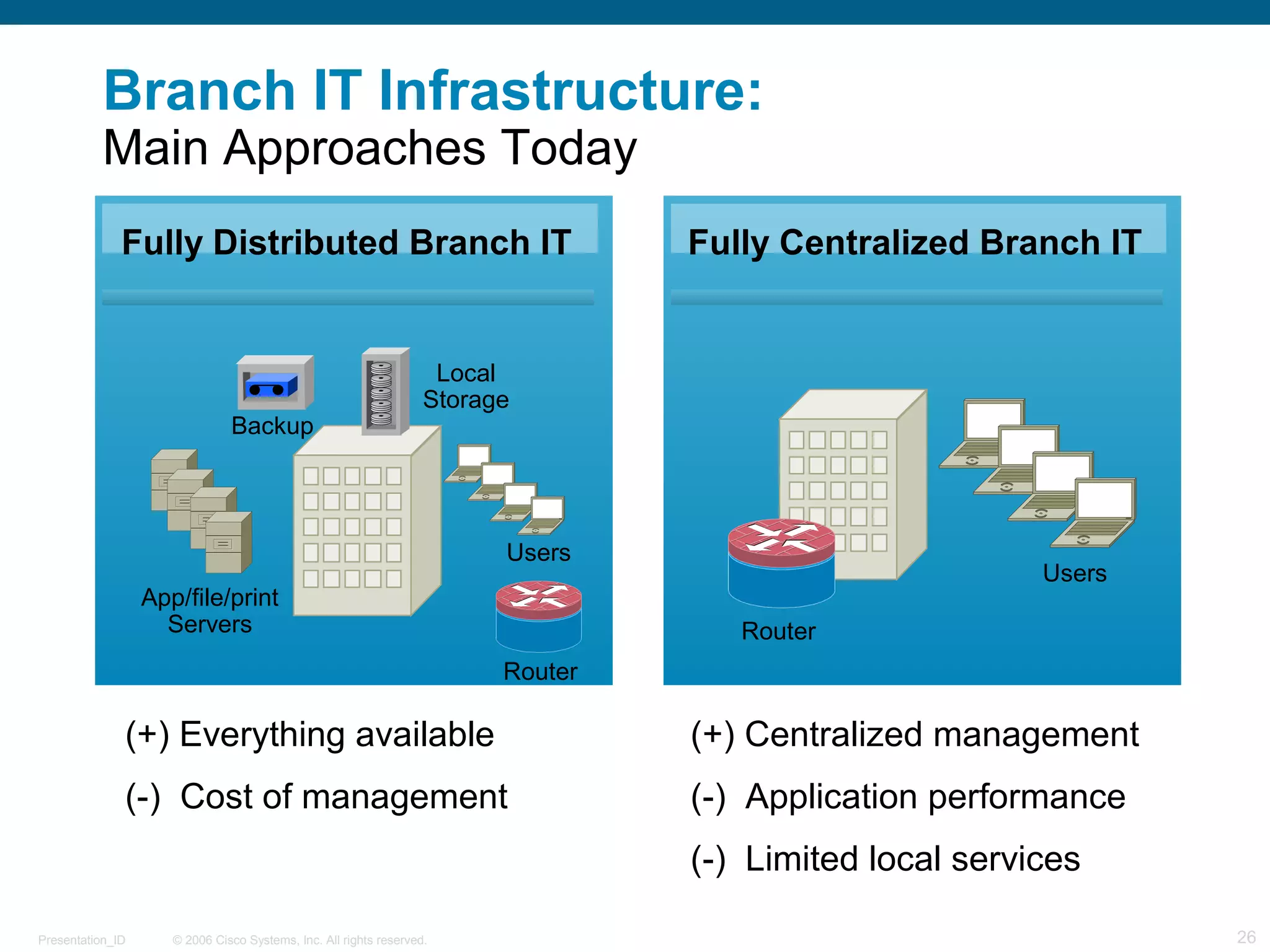 Branch IT Infrastructure:
Main Approaches Today

Fully Distributed Branch IT

Backup

Local Storage

Users

App/file/print Servers

Router

(+) Everything available

(-) Cost of management

Fully Centralized Branch IT

Users

Router

(+) Centralized management

(-) Application performance

(-) Limited local services

Presentation_ID © 2006 Cisco Systems, Inc. All rights reserved. 26